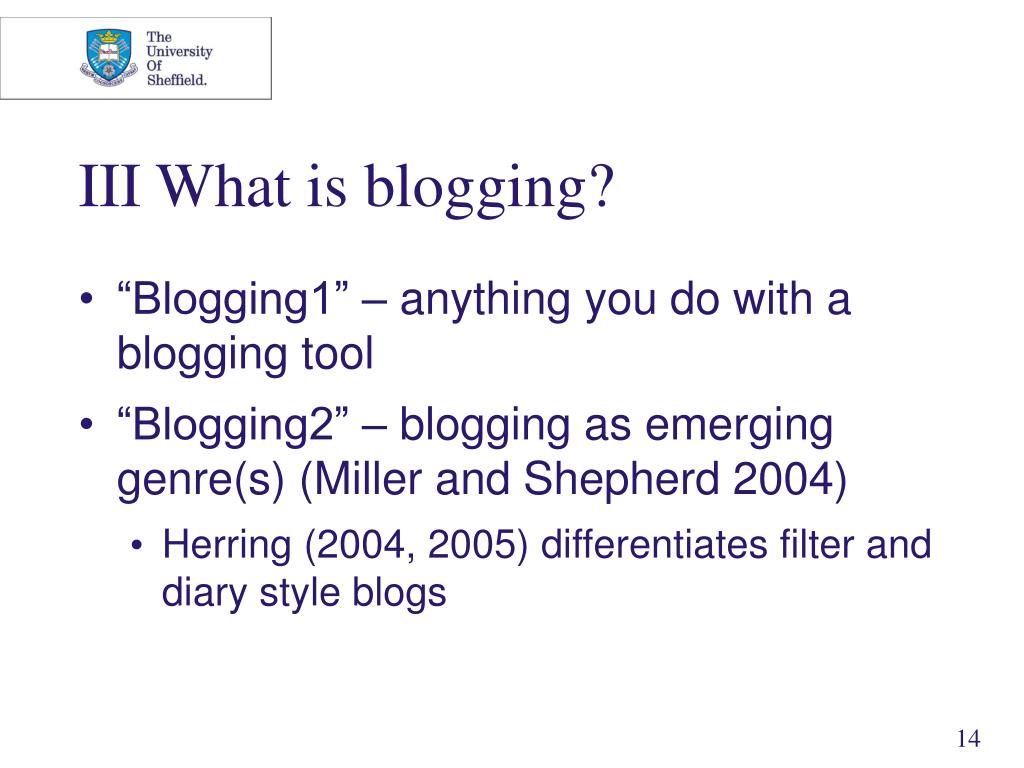 The University Of Sheffield.

III What is blogging?

• “Blogging1” – anything you do with a blogging tool
• “Blogging2” – blogging as emerging genre(s) (Miller and Shepherd 2004)
  • Herring (2004, 2005) differentiates filter and diary style blogs

14